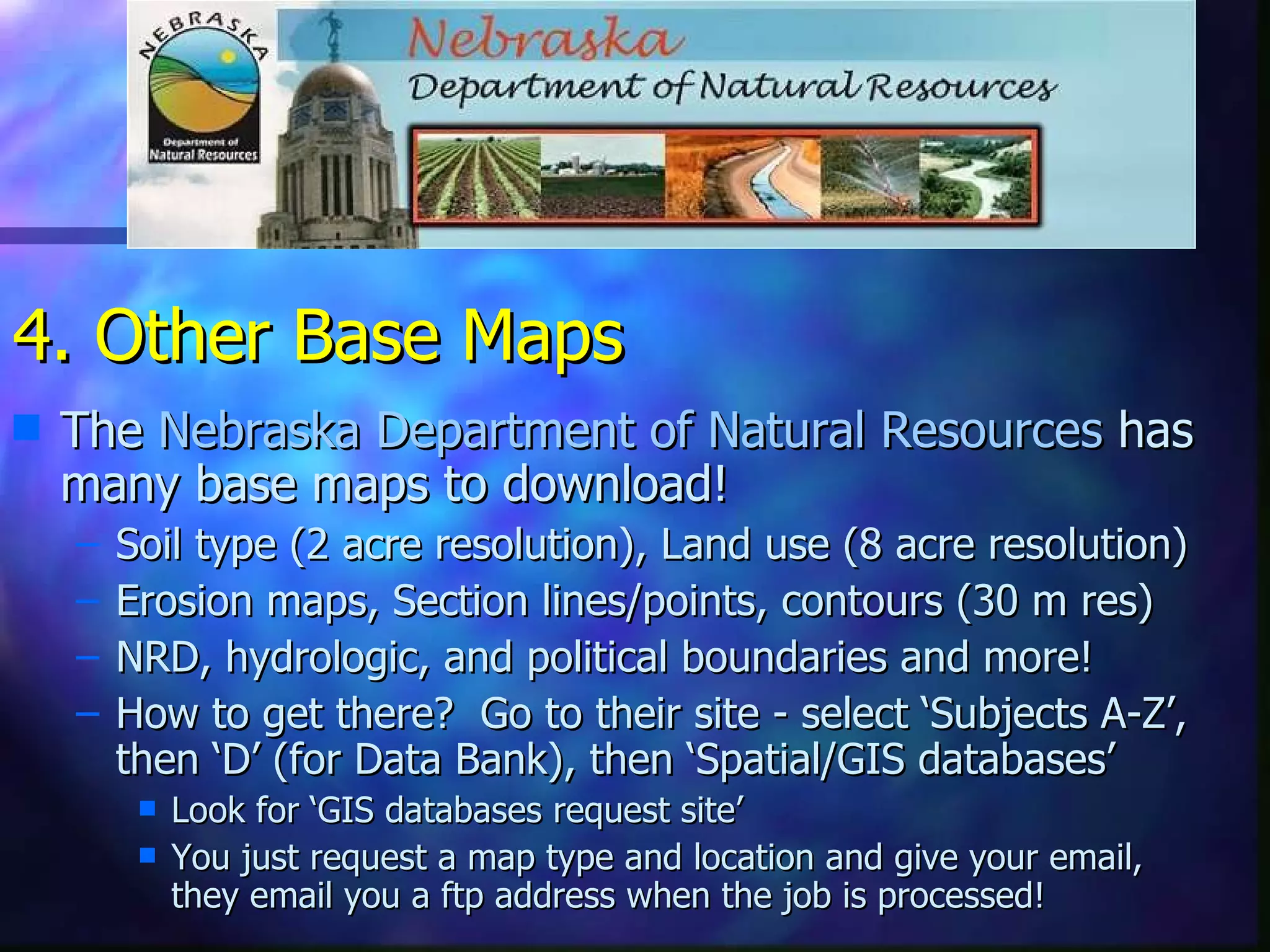 NEBRASKA

Department of Natural Resources

Nebraska

Department of Natural Resources

4. Other Base Maps

The Nebraska Department of Natural Resources has many base maps to download!

– Soil type (2 acre resolution), Land use (8 acre resolution)

– Erosion maps, Section lines/points, contours (30 m res)

– NRD, hydrologic, and political boundaries and more!

– How to get there? Go to their site - select ‘Subjects A-Z’, then ‘D’ (for Data Bank), then ‘Spatial/GIS databases’

Look for ‘GIS databases request site’

You just request a map type and location and give your email, they email you a ftp address when the job is processed!